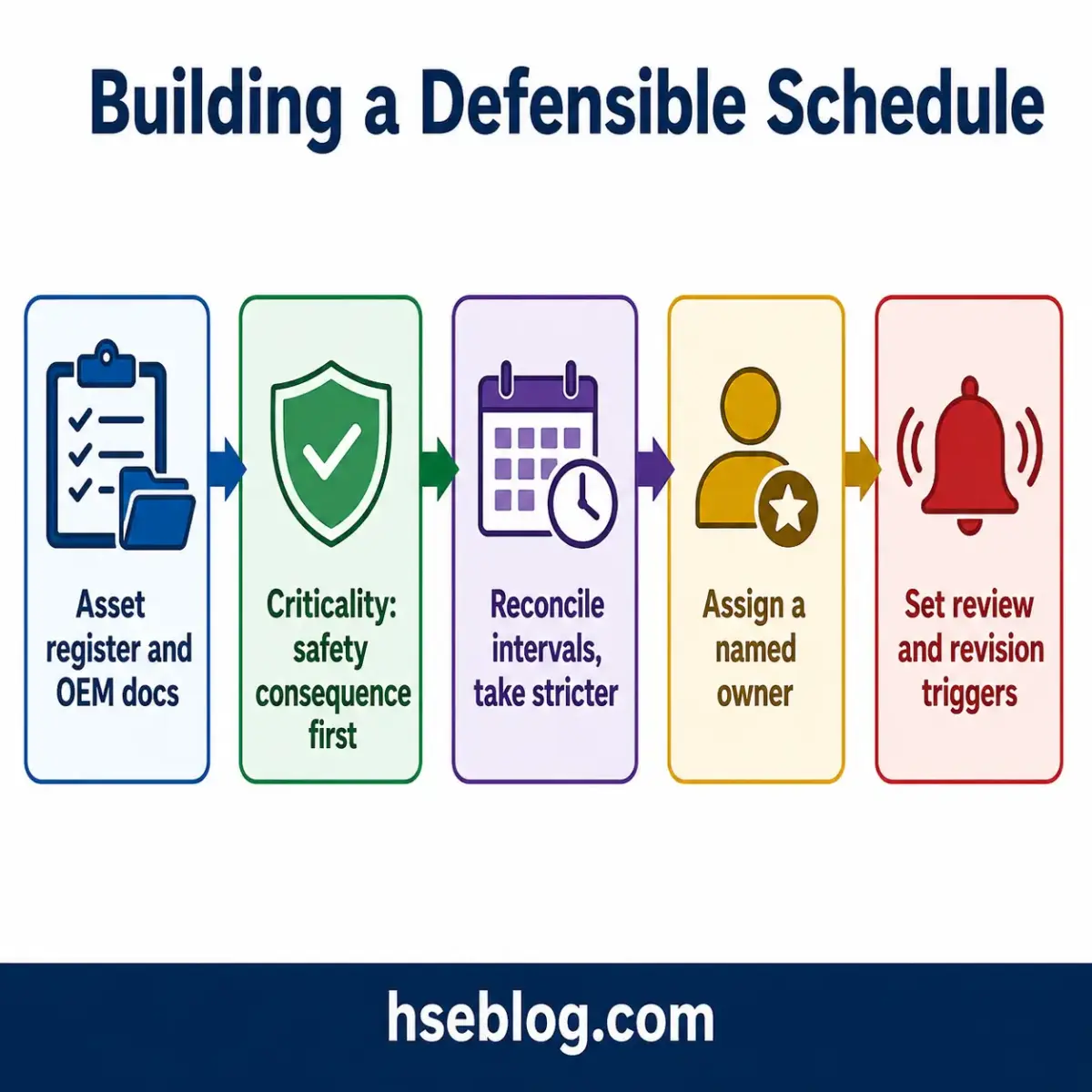 Building a Defensible Schedule

Asset register and OEM docs

Criticality: safety consequence first

Reconcile intervals, take stricter

Assign a named owner

Set review and revision triggers

hseblog.com